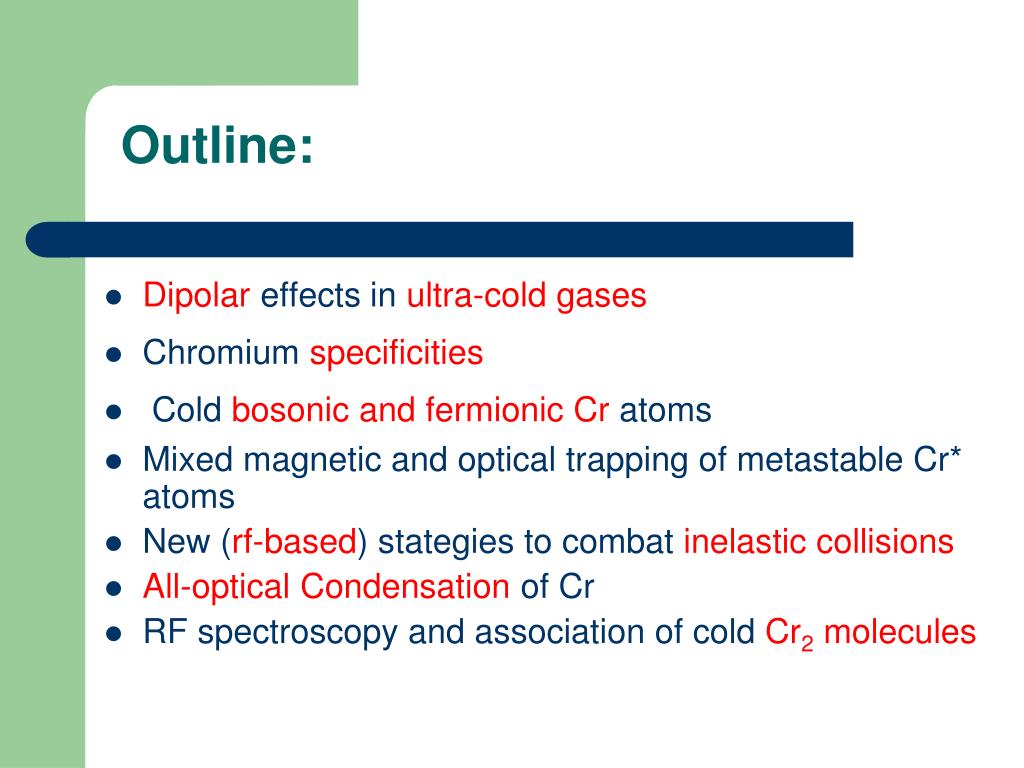 Outline:

- Dipolar effects in ultra-cold gases
- Chromium specificities
- Cold bosonic and fermionic Cr atoms
- Mixed magnetic and optical trapping of metastable Cr* atoms
- New (rf-based) stategies to combat inelastic collisions
- All-optical Condensation of Cr
- RF spectroscopy and association of cold $Cr_2$ molecules